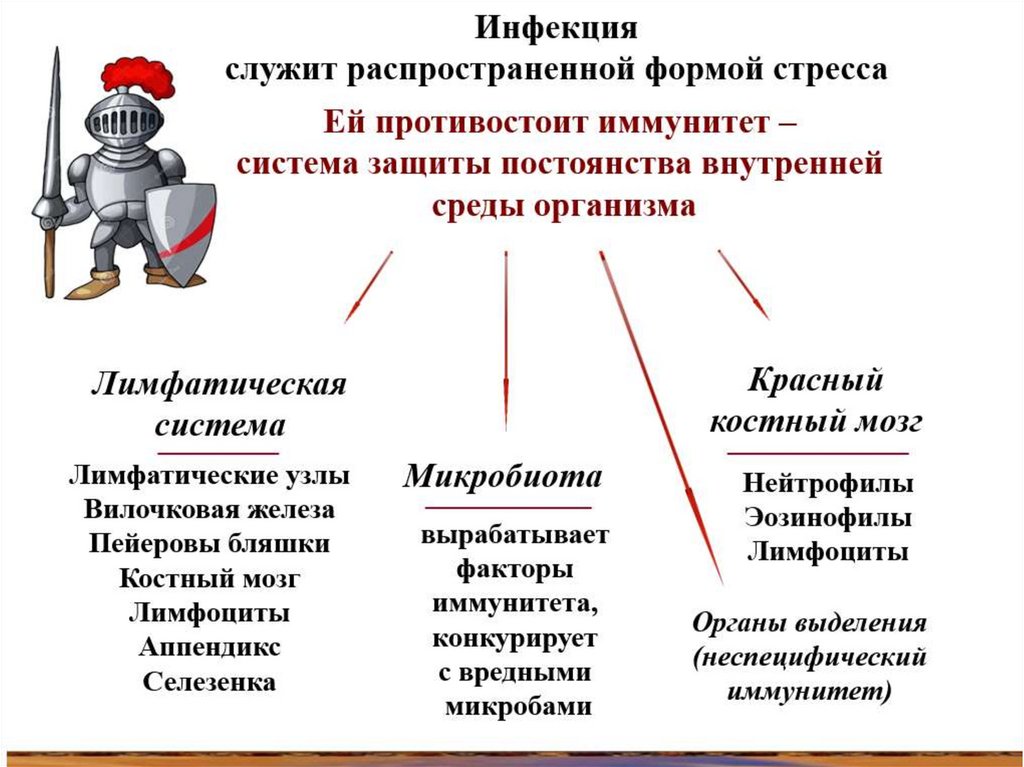 Инфекция
служит распространенной формой стресса

Ей противостоит иммунитет – система защиты постоянства внутренней среды организма

Лимфатическая система

Лимфатические узлы
Вилочковая железа
Пейеровы бляшки
Костный мозг
Лимфоциты
Аппендикс
Селезенка

Микробиота

вырабатывает факторы иммунитета, конкурирует с вредными микробами

Красный костный мозг

Нейтрофилы
Эозинофилы
Лимфоциты

Органы выделения (неспецифический иммунитет)